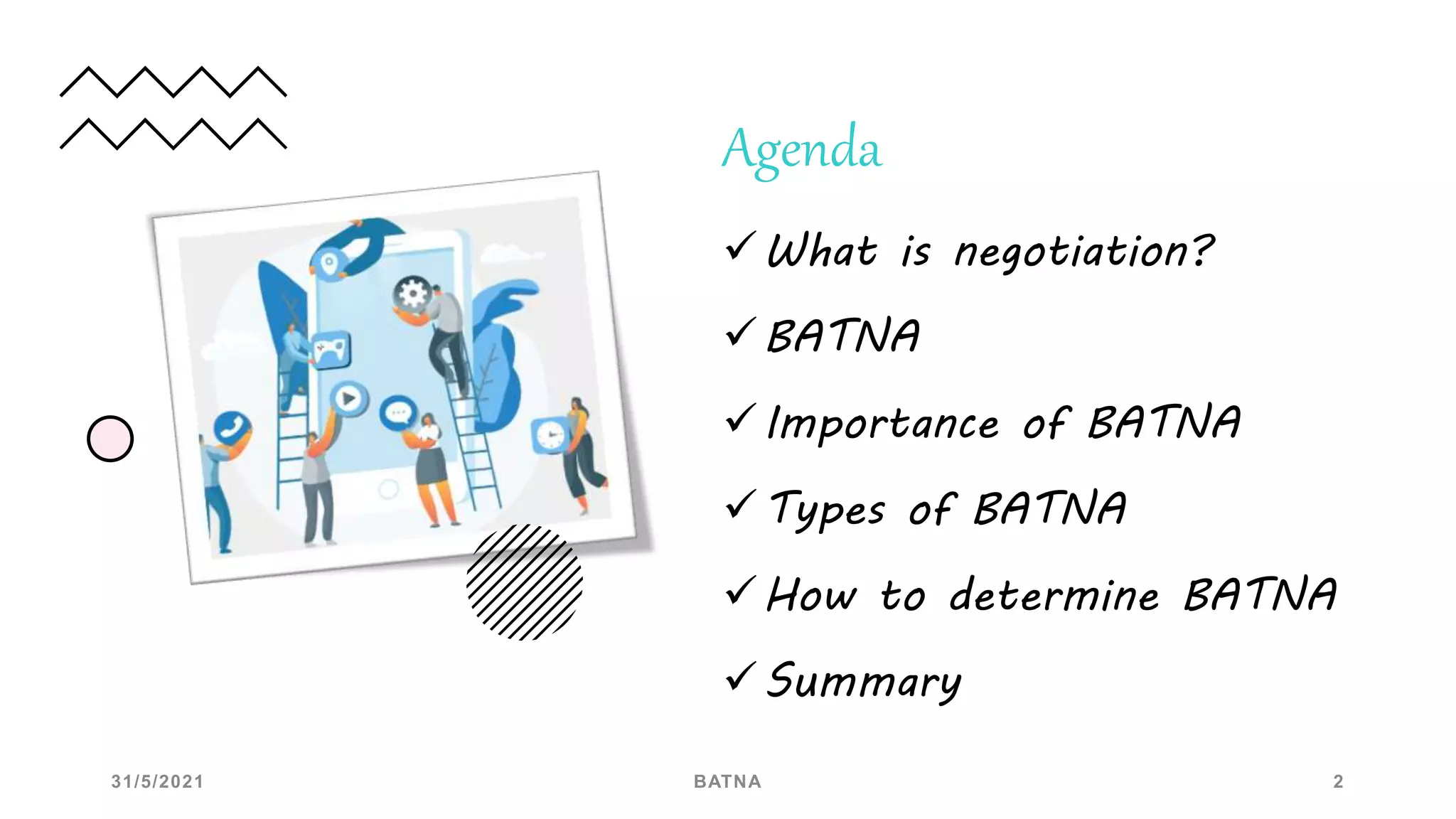 Agenda

✓ What is negotiation?

✓ BATNA

✓ Importance of BATNA

✓ Types of BATNA

✓ How to determine BATNA

✓ Summary

31/5/2021

BATNA

2